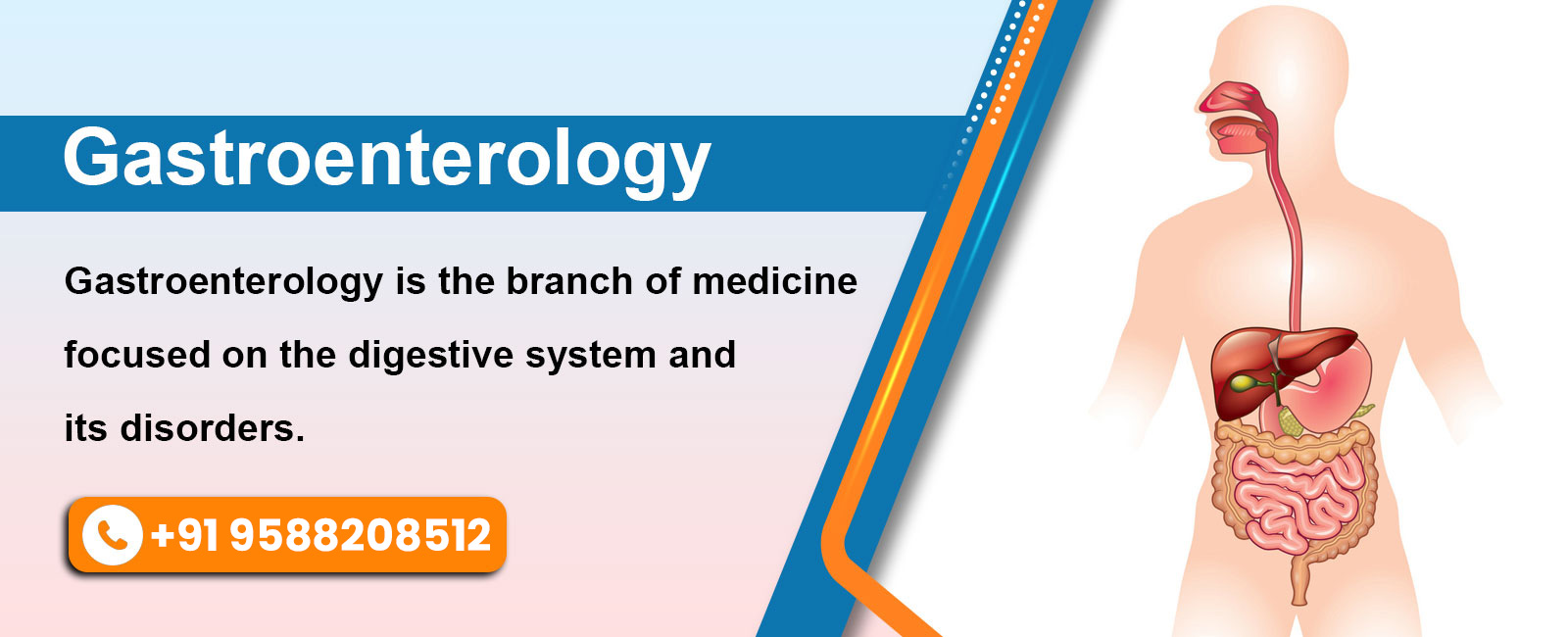 Gastroenterology

Gastroenterology is the branch of medicine focused on the digestive system and its disorders.

+91 9588208512